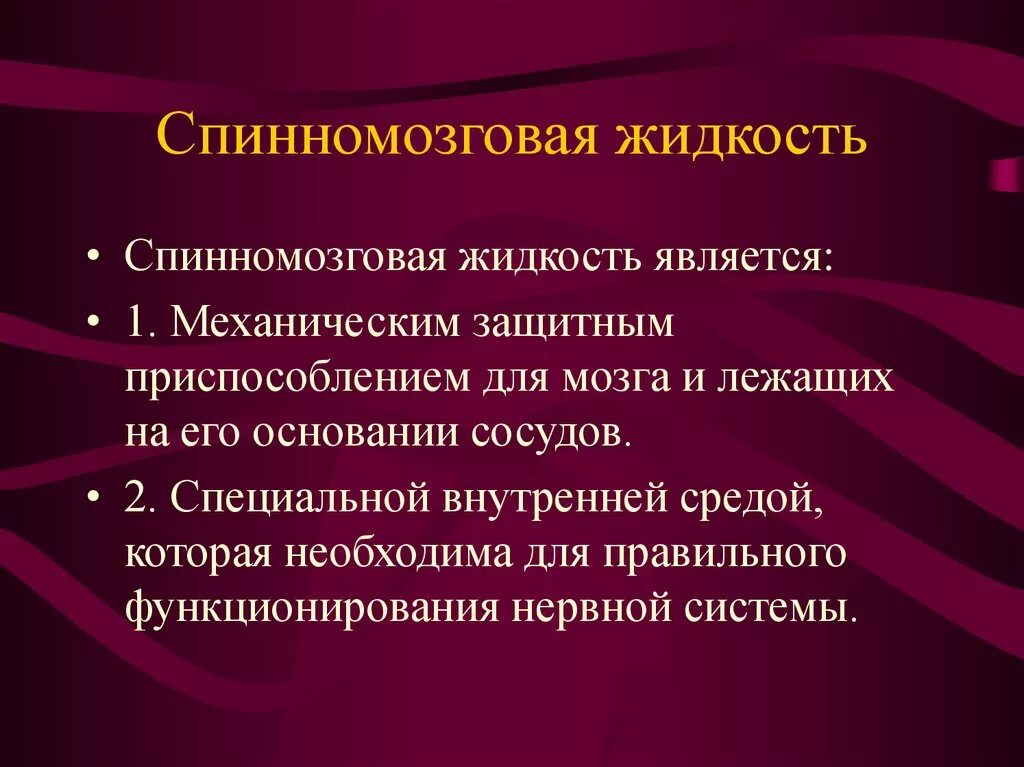 Спинномозговая жидкость

• Спинномозговая жидкость является:
• 1. Механическим защитным приспособлением для мозга и лежащих на его основании сосудов.
• 2. Специальной внутренней средой, которая необходима для правильного функционирования нервной системы.